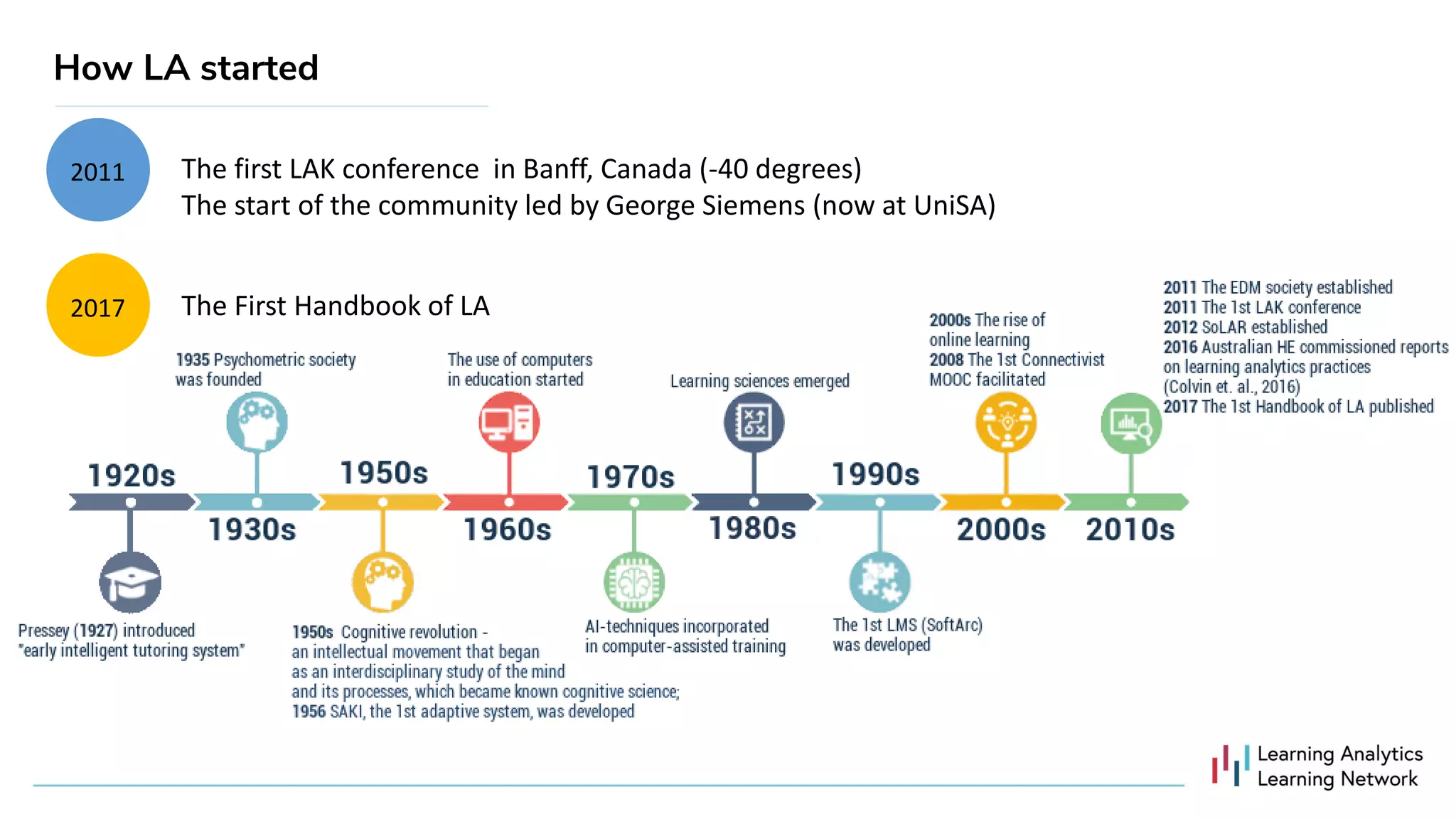 How LA started

2011

The first LAK conference in Banff, Canada (-40 degrees)
The start of the community led by George Siemens (now at UniSA)

2017

The First Handbook of LA

1935 Psychometric society was founded

The use of computers in education started

Learning sciences emerged

2000s The rise of online learning
2008 The 1st Connectivist MOOC facilitated

2011 The EDM society established
2011 The 1st LAK conference
2012 SoLAR established
2016 Australian HE commissioned reports on learning analytics practices (Colvin et. al., 2016)
2017 The 1st Handbook of LA published

1920s
1930s
1950s
1960s
1970s
1980s
1990s
2000s
2010s

Pressey (1927) introduced "early intelligent tutoring system"

1950s Cognitive revolution - an intellectual movement that began as an interdisciplinary study of the mind and its processes, which became known cognitive science;
1956 SAKI, the 1st adaptive system, was developed

AI-techniques incorporated in computer-assisted training

The 1st LMS (SoftArc) was developed

Learning Analytics
Learning Network